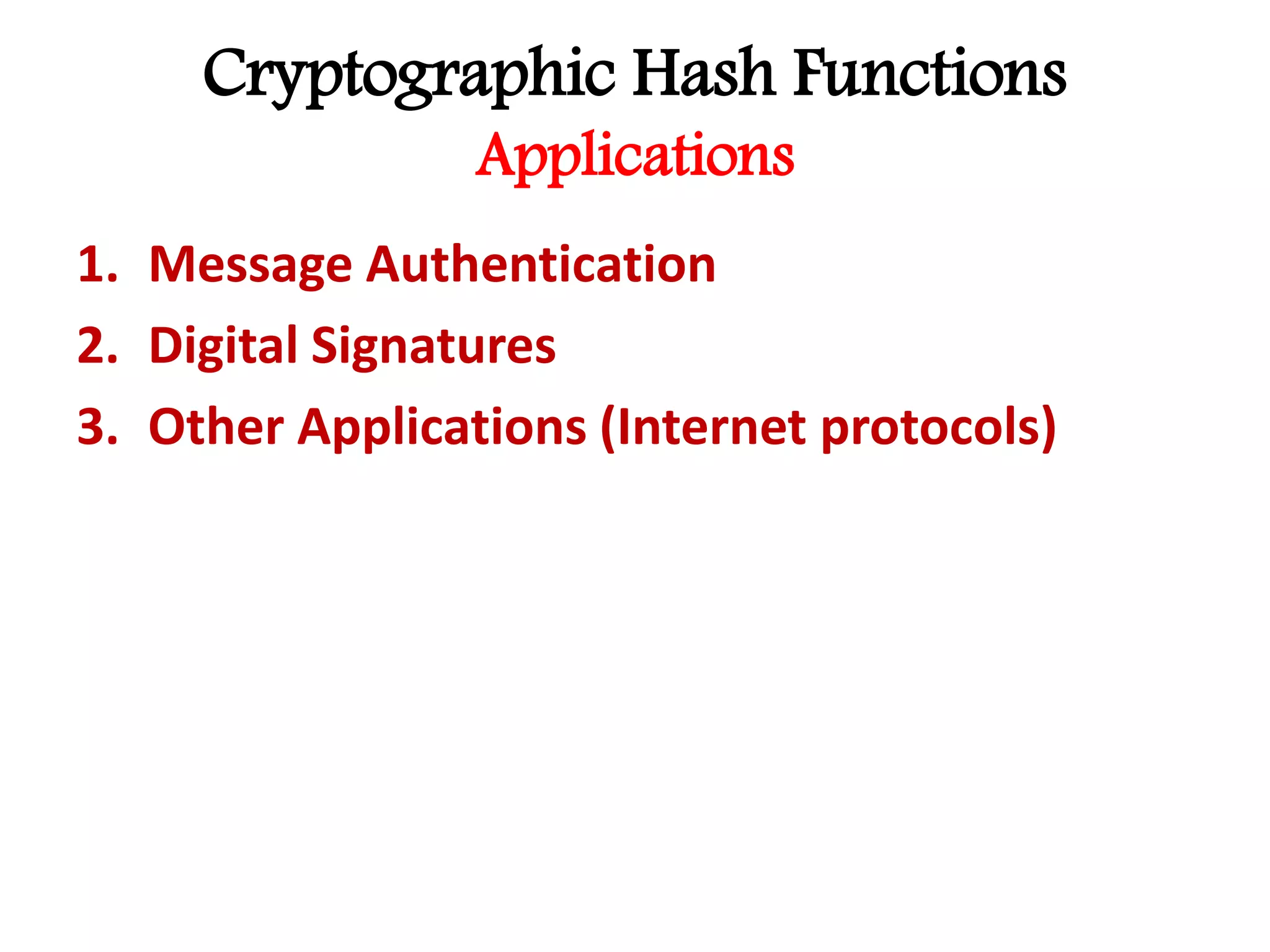 Cryptographic Hash Functions
Applications

1. Message Authentication
2. Digital Signatures
3. Other Applications (Internet protocols)